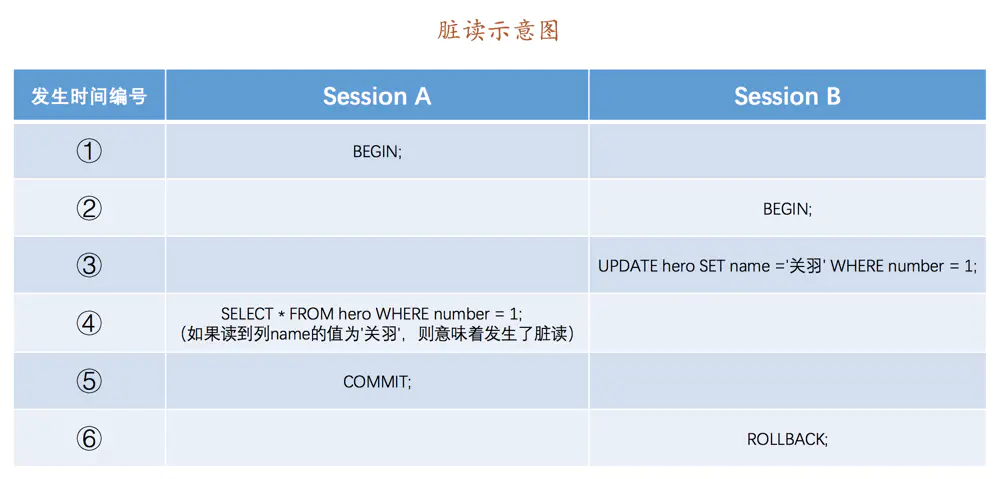 脏读示意图

| 发生时间编号 | Session A | Session B |
|---|---|---|
| ① | BEGIN; | |
| ② | | BEGIN; |
| ③ | | UPDATE hero SET name ='关羽' WHERE number = 1; |
| ④ | SELECT * FROM hero WHERE number = 1; （如果读到列name的值为'关羽'，则意味着发生了脏读） | |
| ⑤ | COMMIT; | |
| ⑥ | | ROLLBACK; |